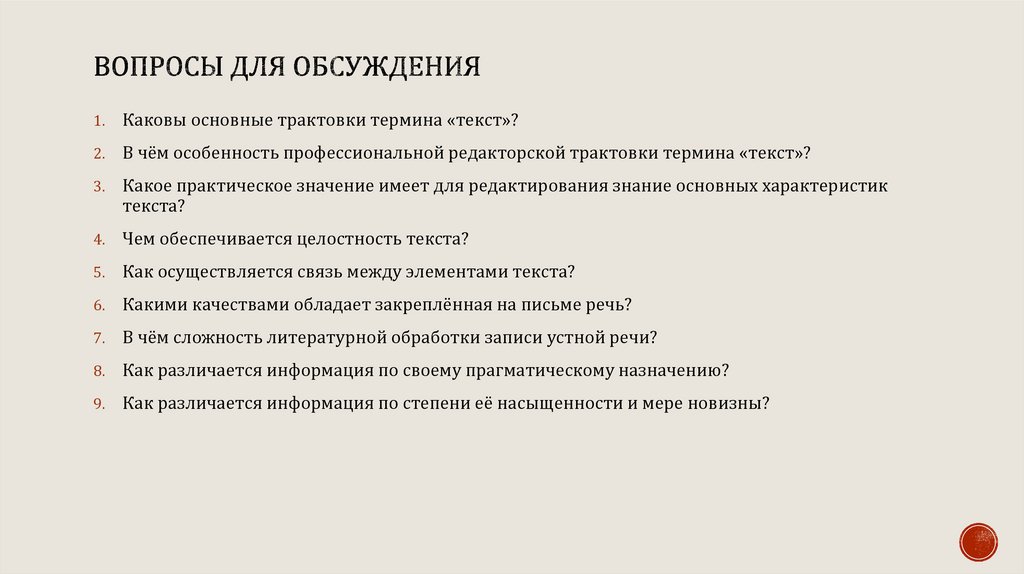 ВОПРОСЫ ДЛЯ ОБСУЖДЕНИЯ

1. Каковы основные трактовки термина «текст»?
2. В чём особенность профессиональной редакторской трактовки термина «текст»?
3. Какое практическое значение имеет для редактирования знание основных характеристик текста?
4. Чем обеспечивается целостность текста?
5. Как осуществляется связь между элементами текста?
6. Какими качествами обладает закреплённая на письме речь?
7. В чём сложность литературной обработки записи устной речи?
8. Как различается информация по своему прагматическому назначению?
9. Как различается информация по степени её насыщенности и мере новизны?